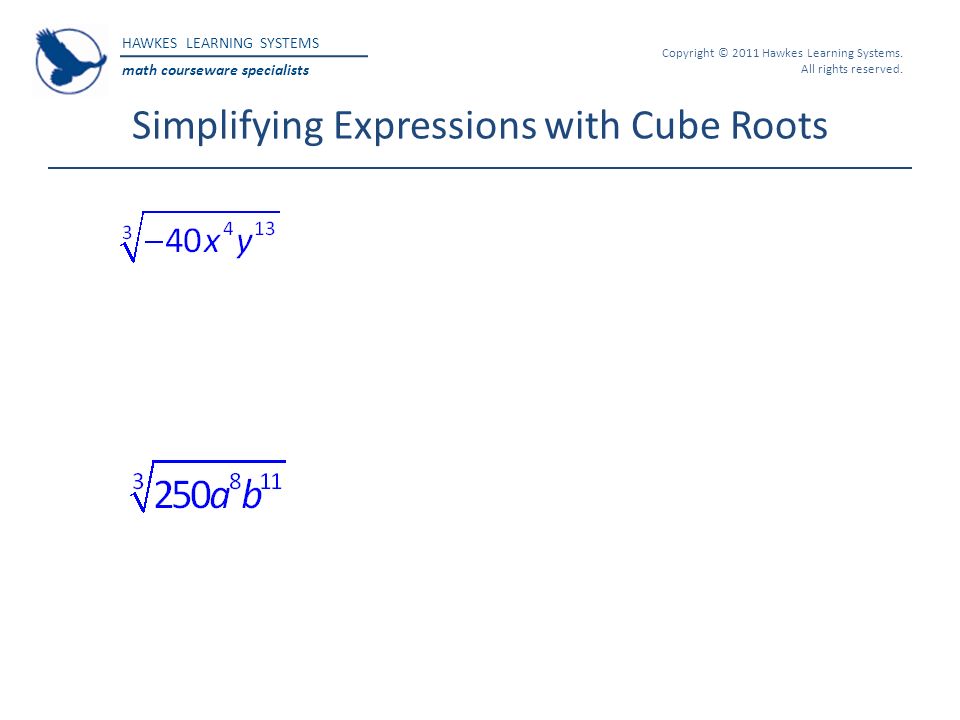 HAWKES LEARNING SYSTEMS
math courseware specialists

Copyright © 2011 Hawkes Learning Systems. All rights reserved.

Simplifying Expressions with Cube Roots

$\sqrt[3]{-40x^4y^{13}}$

$\sqrt[3]{250a^8b^{11}}$